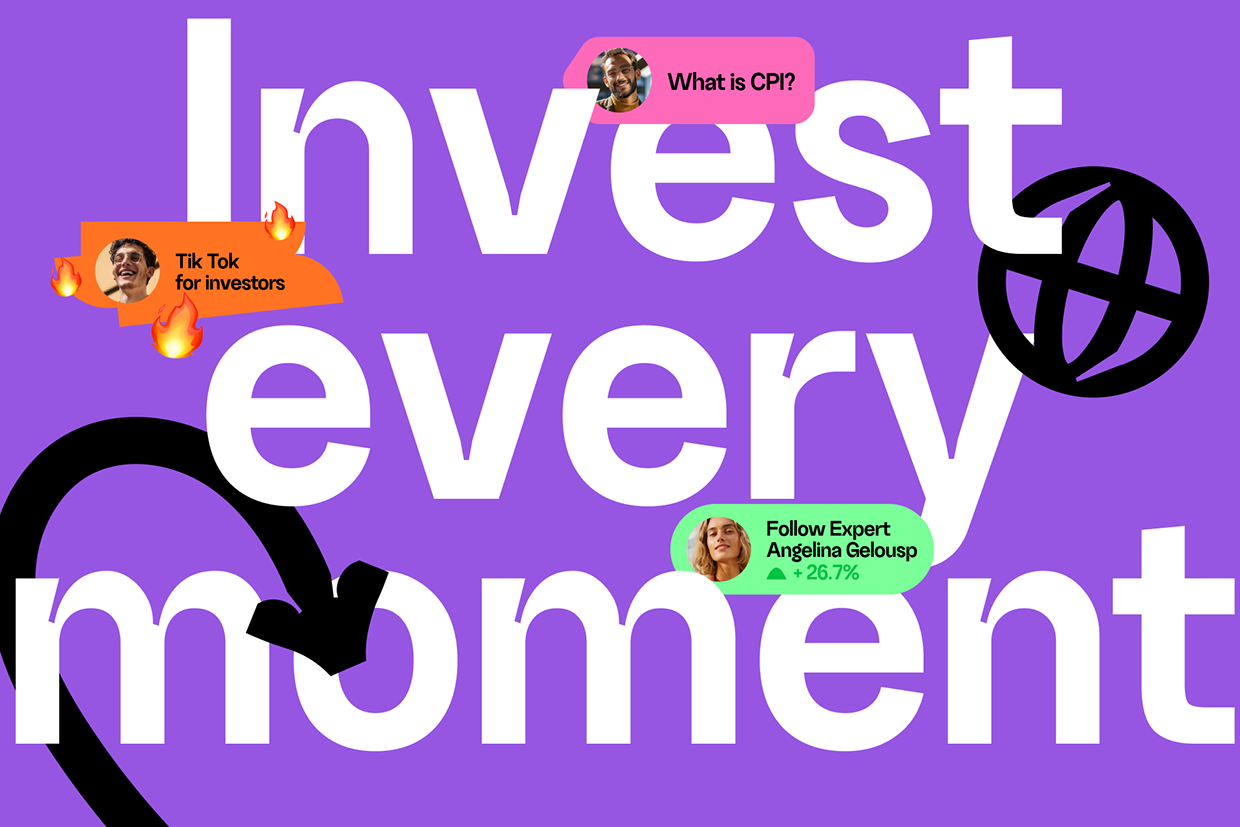 Invest every moment

What is CPI?

Tik Tok for investors

Follow Expert Angelina Gelousp
+ 26.7%